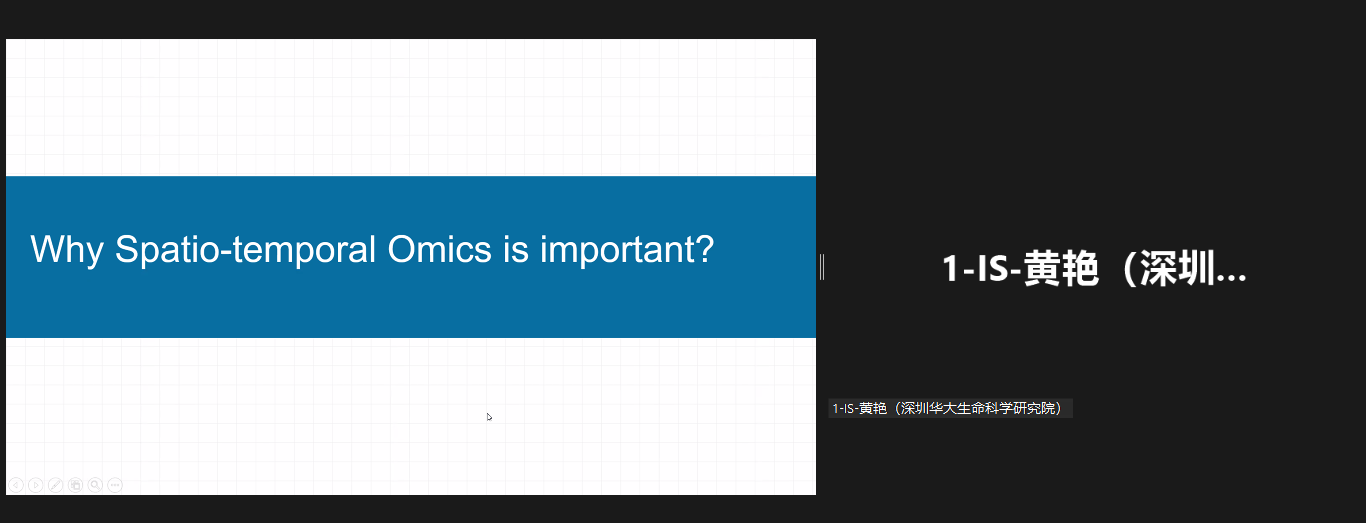 Why Spatio-temporal Omics is important?

1-IS-黄艳（深圳...

1-IS-黄艳（深圳华大生命科学研究院）